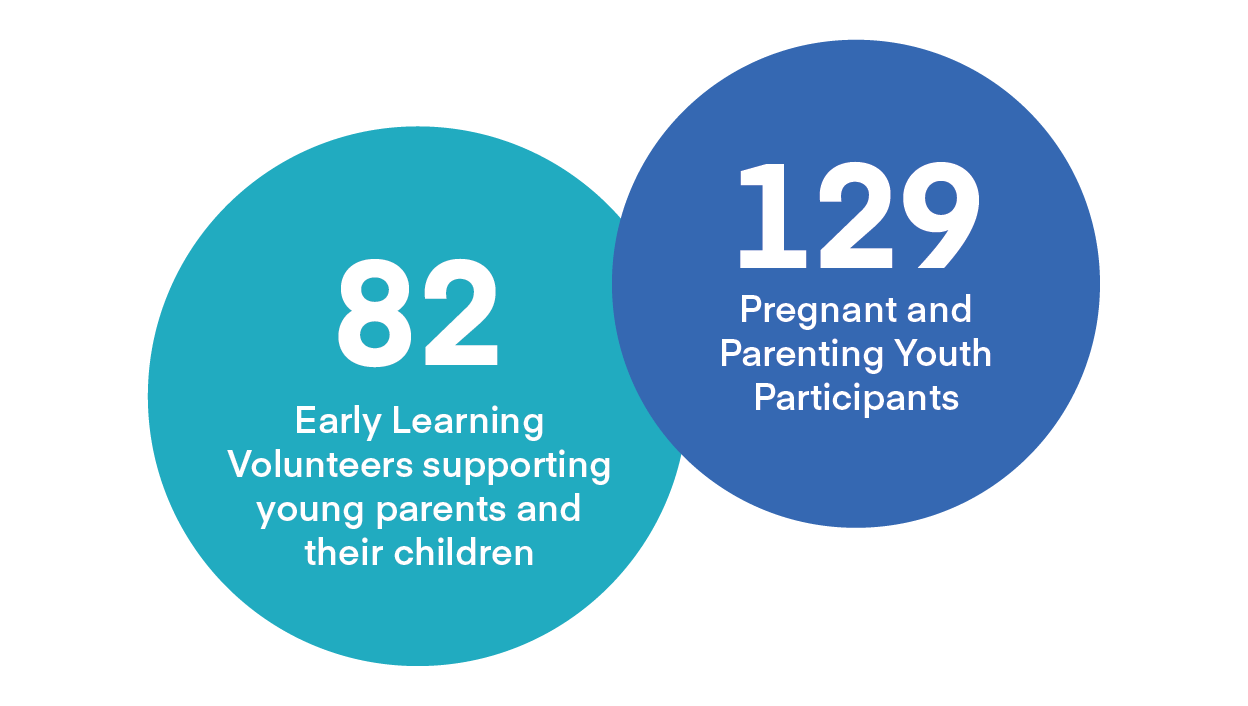 82
Early Learning Volunteers supporting young parents and their children

129
Pregnant and Parenting Youth Participants